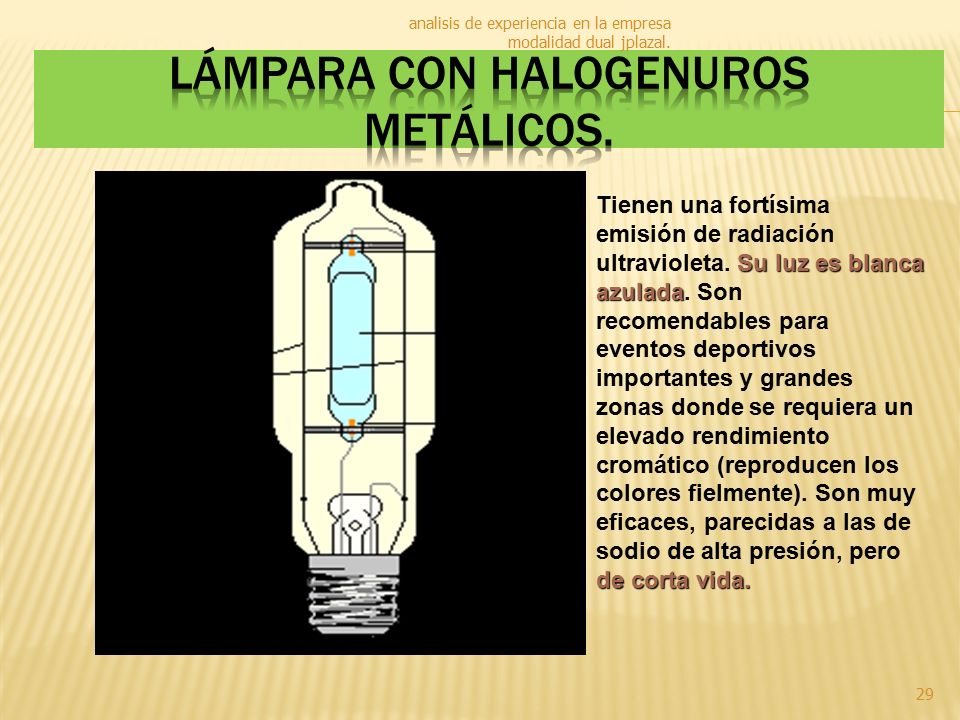 analisis de experiencia en la empresa modalidad dual jplazal.

LÁMPARA CON HALOGENUROS METÁLICOS.

Tienen una fortísima emisión de radiación ultravioleta. Su luz es blanca azulada. Son recomendables para eventos deportivos importantes y grandes zonas donde se requiera un elevado rendimiento cromático (reproducen los colores fielmente). Son muy eficaces, parecidas a las de sodio de alta presión, pero de corta vida.

29